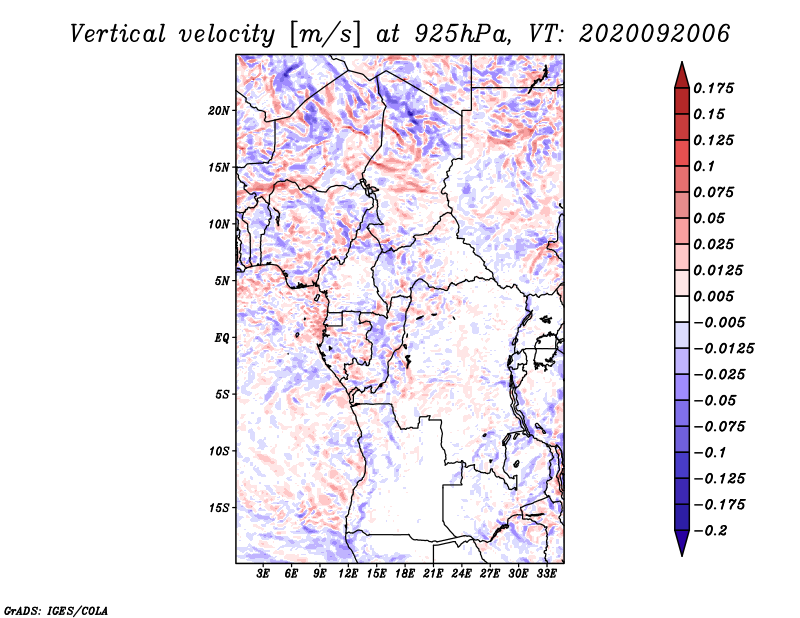 Vertical velocity [m/s] at 925hPa, VT: 2020092006

20N
15N
10N
5N
EQ
5S
10S
15S

3E 6E 9E 12E 15E 18E 21E 24E 27E 30E 33E

0.175
0.15
0.125
0.1
0.075
0.05
0.025
0.0125
0.005
−0.005
−0.0125
−0.025
−0.05
−0.075
−0.1
−0.125
−0.175
−0.2

GrADS: IGES/COLA